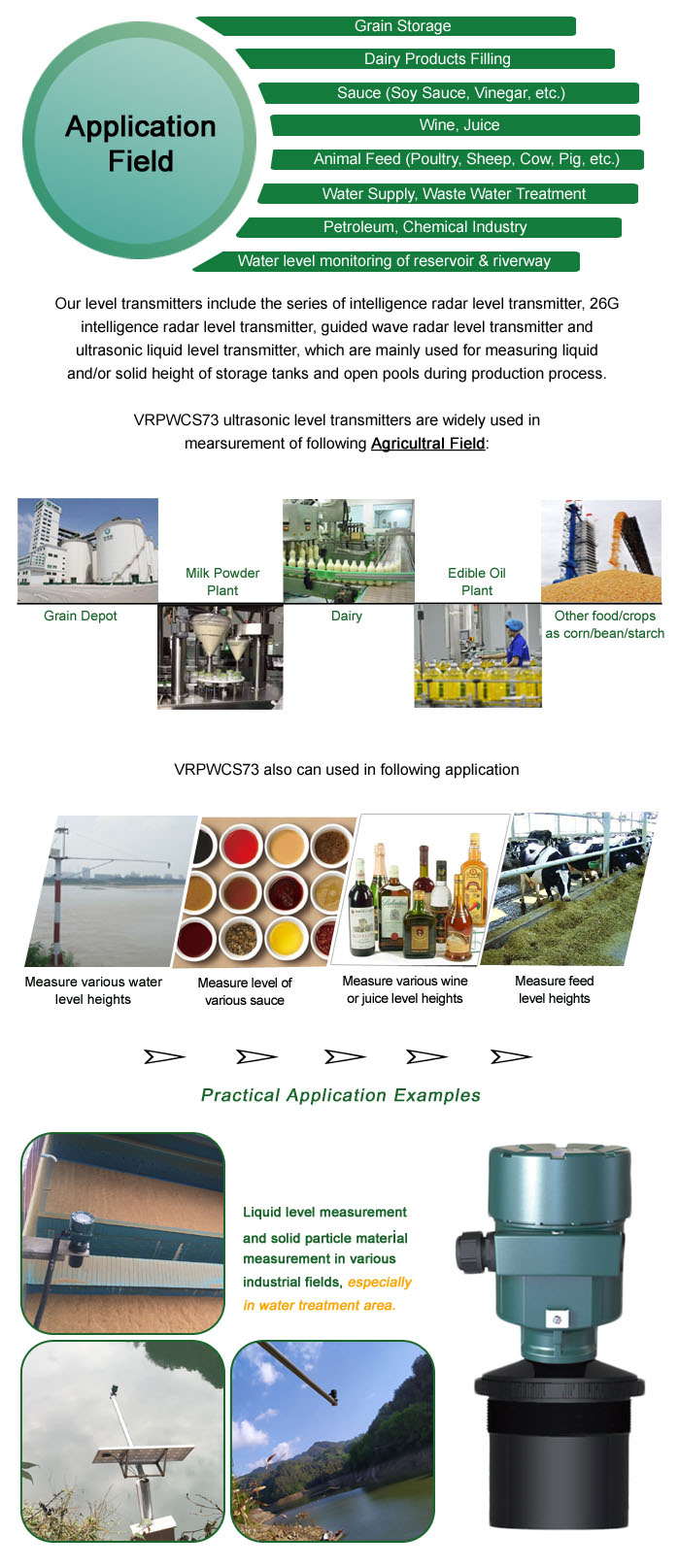 Application Field

Grain Storage

Dairy Products Filling

Sauce (Soy Sauce, Vinegar, etc.)

Wine, Juice

Animal Feed (Poultry, Sheep, Cow, Pig, etc.)

Water Supply, Waste Water Treatment

Petroleum, Chemical Industry

Water level monitoring of reservoir & riverway

Our level transmitters include the series of intelligence radar level transmitter, 26G intelligence radar level transmitter, guided wave radar level transmitter and ultrasonic liquid level transmitter, which are mainly used for measuring liquid and/or solid height of storage tanks and open pools during production process.

VRPWCS73 ultrasonic level transmitters are widely used in mearsurement of following Agricultral Field:

Grain Depot

Milk Powder Plant

Dairy

Edible Oil Plant

Other food/crops as corn/bean/starch

VRPWCS73 also can used in following application

Measure various water level heights

Measure level of various sauce

Measure various wine or juice level heights

Measure feed level heights

Practical Application Examples

Liquid level measurement and solid particle material measurement in various industrial fields, especially in water treatment area.